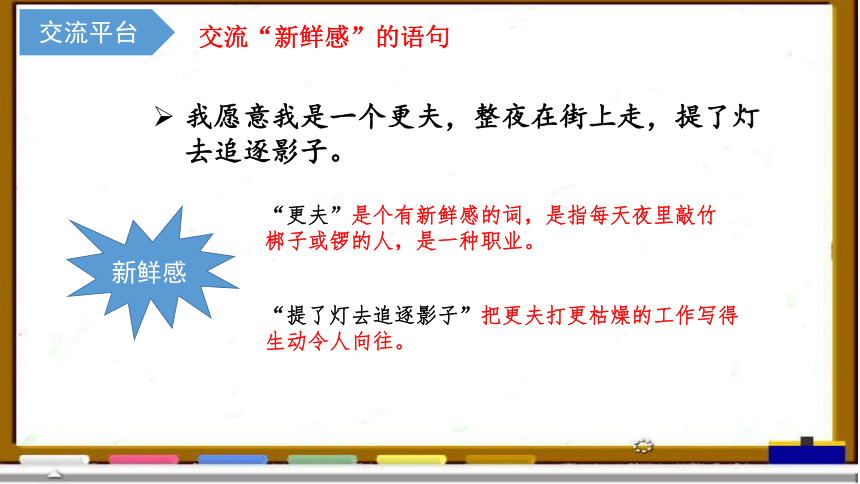 交流平台

交流“新鲜感”的语句

➢ 我愿意我是一个更夫，整夜在街上走，提了灯去追逐影子。

新鲜感

“更夫”是个有新鲜感的词，是指每天夜里敲竹梆子或锣的人，是一种职业。

“提了灯去追逐影子”把更夫打更枯燥的工作写得生动令人向往。